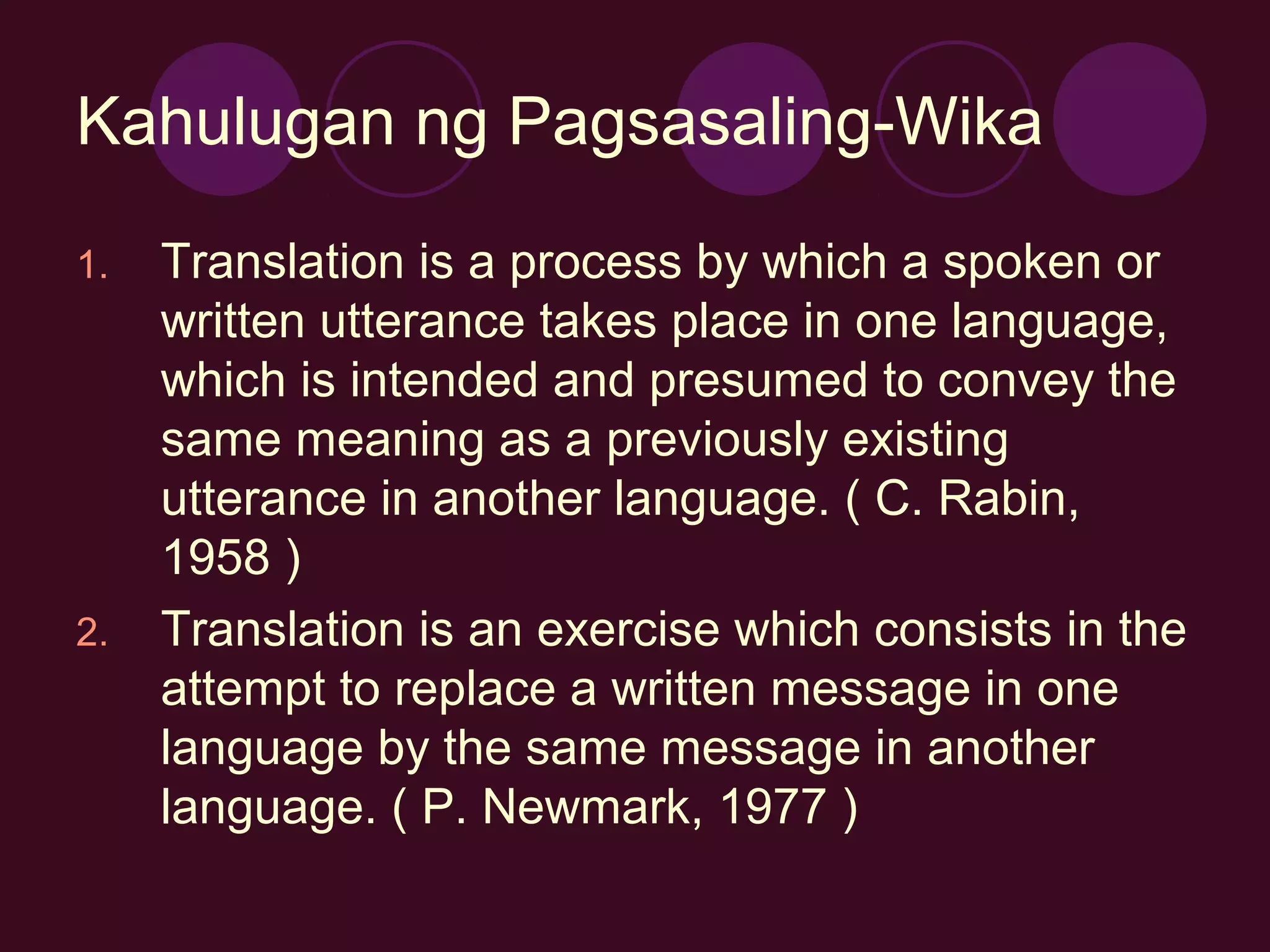 Kahulugan ng Pagsasaling-Wika

1. Translation is a process by which a spoken or written utterance takes place in one language, which is intended and presumed to convey the same meaning as a previously existing utterance in another language. ( C. Rabin, 1958 )

2. Translation is an exercise which consists in the attempt to replace a written message in one language by the same message in another language. ( P. Newmark, 1977 )